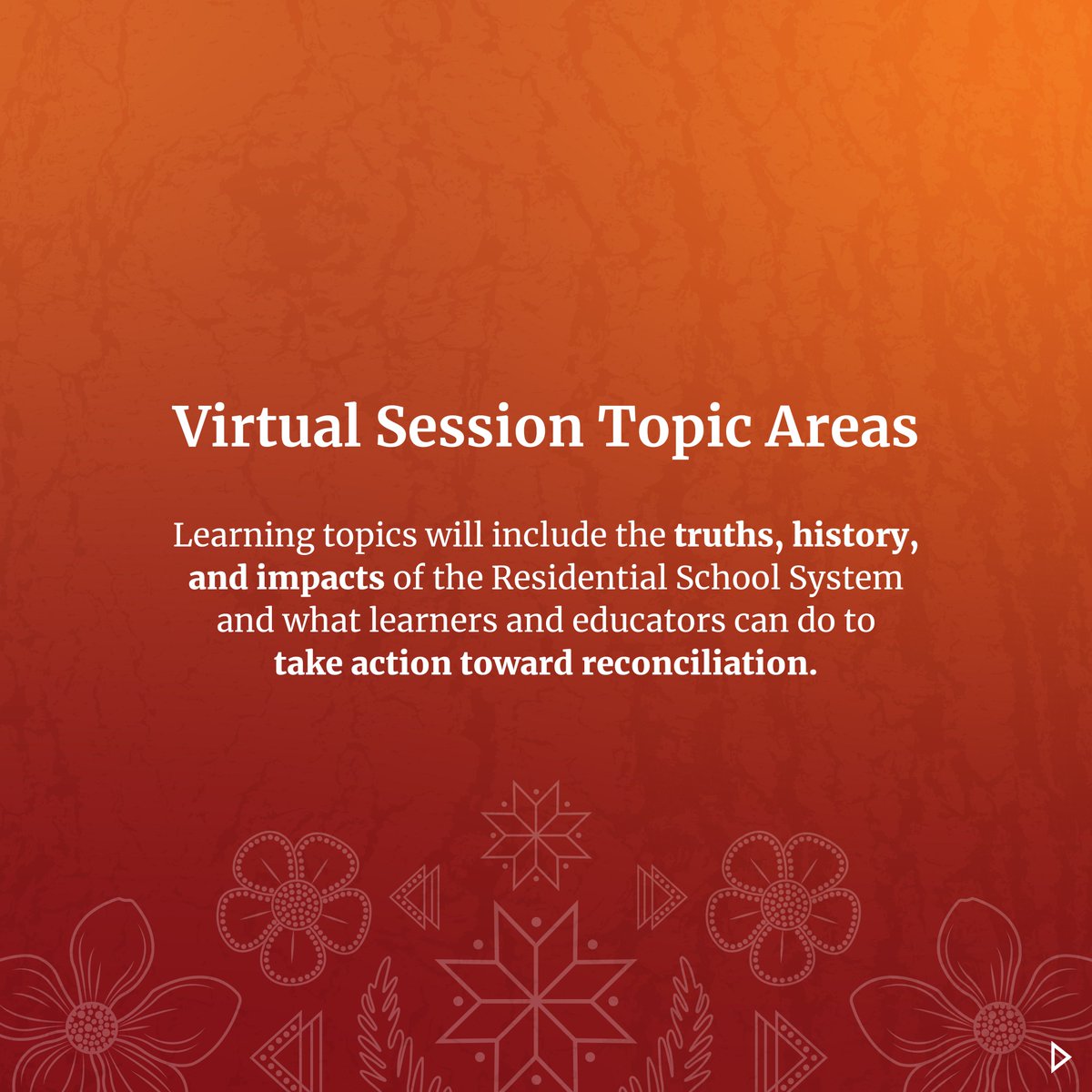 Virtual Session Topic Areas

Learning topics will include the truths, history, and impacts of the Residential School System and what learners and educators can do to take action toward reconciliation.